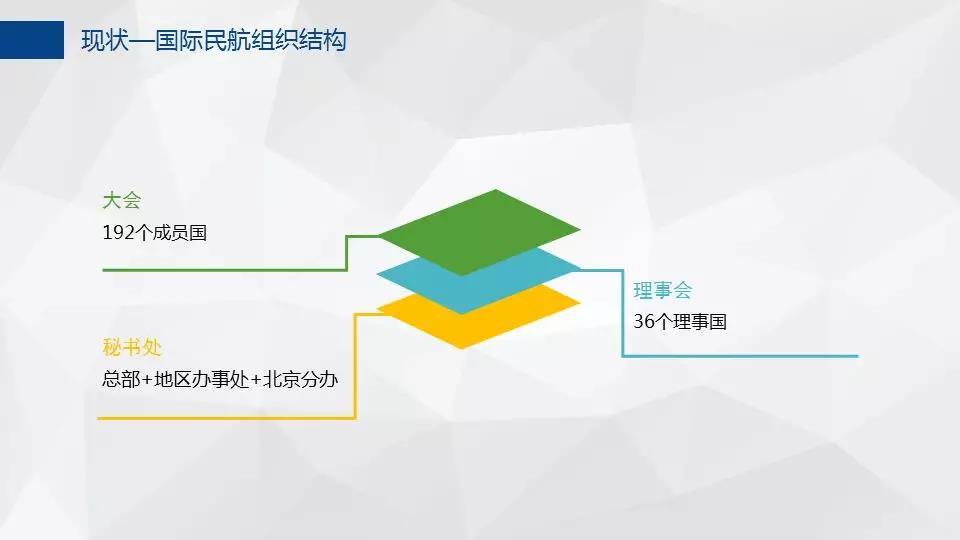 现状—国际民航组织结构

大会
192个成员国

理事会
36个理事国

秘书处
总部+地区办事处+北京分办